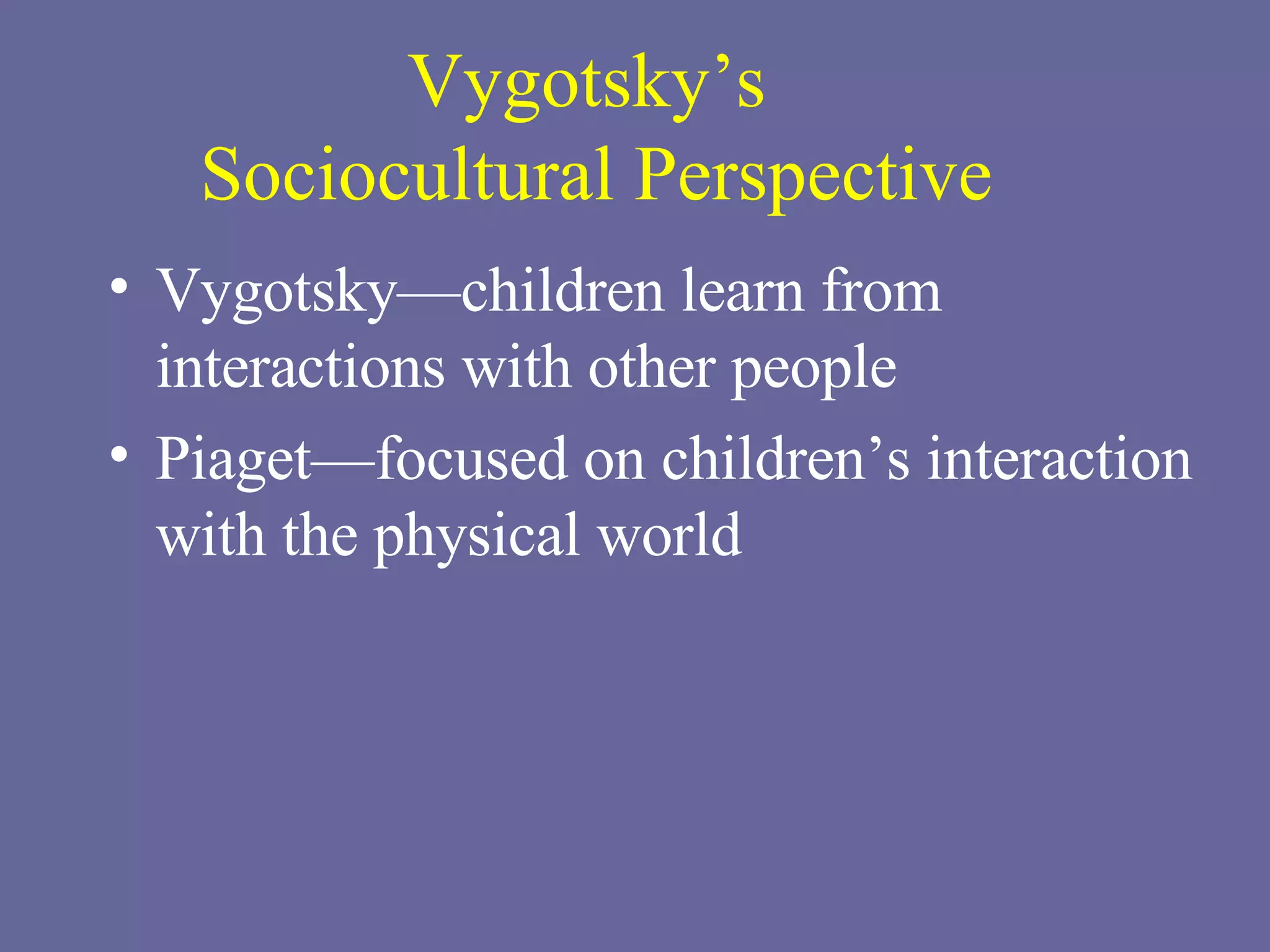 Vygotsky’s
Sociocultural Perspective

• Vygotsky—children learn from interactions with other people
• Piaget—focused on children’s interaction with the physical world